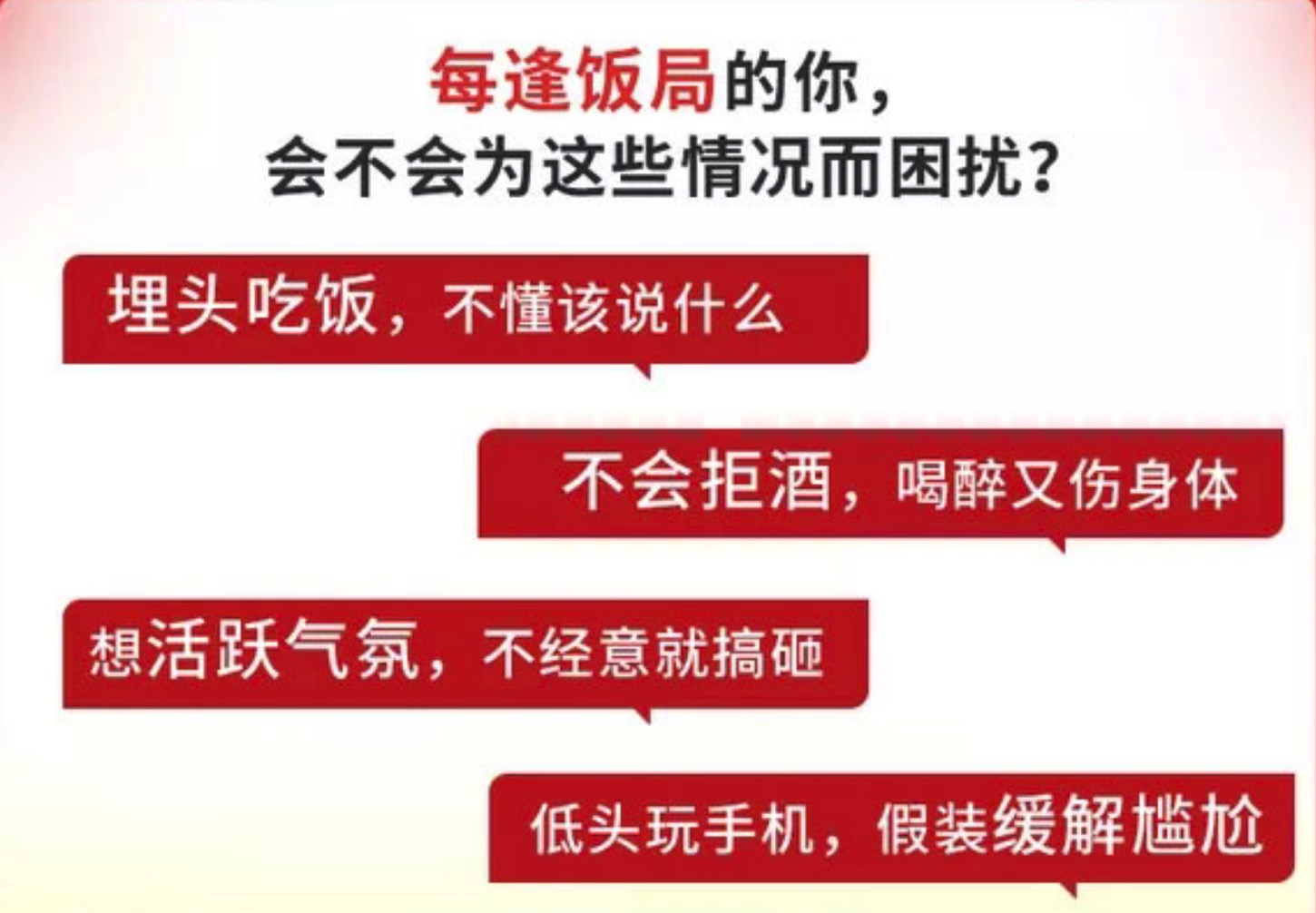 每逢饭局的你，
会不会为这些情况而困扰？

埋头吃饭，不懂该说什么

不会拒酒，喝醉又伤身体

想活跃气氛，不经意就搞砸

低头玩手机，假装缓解尴尬